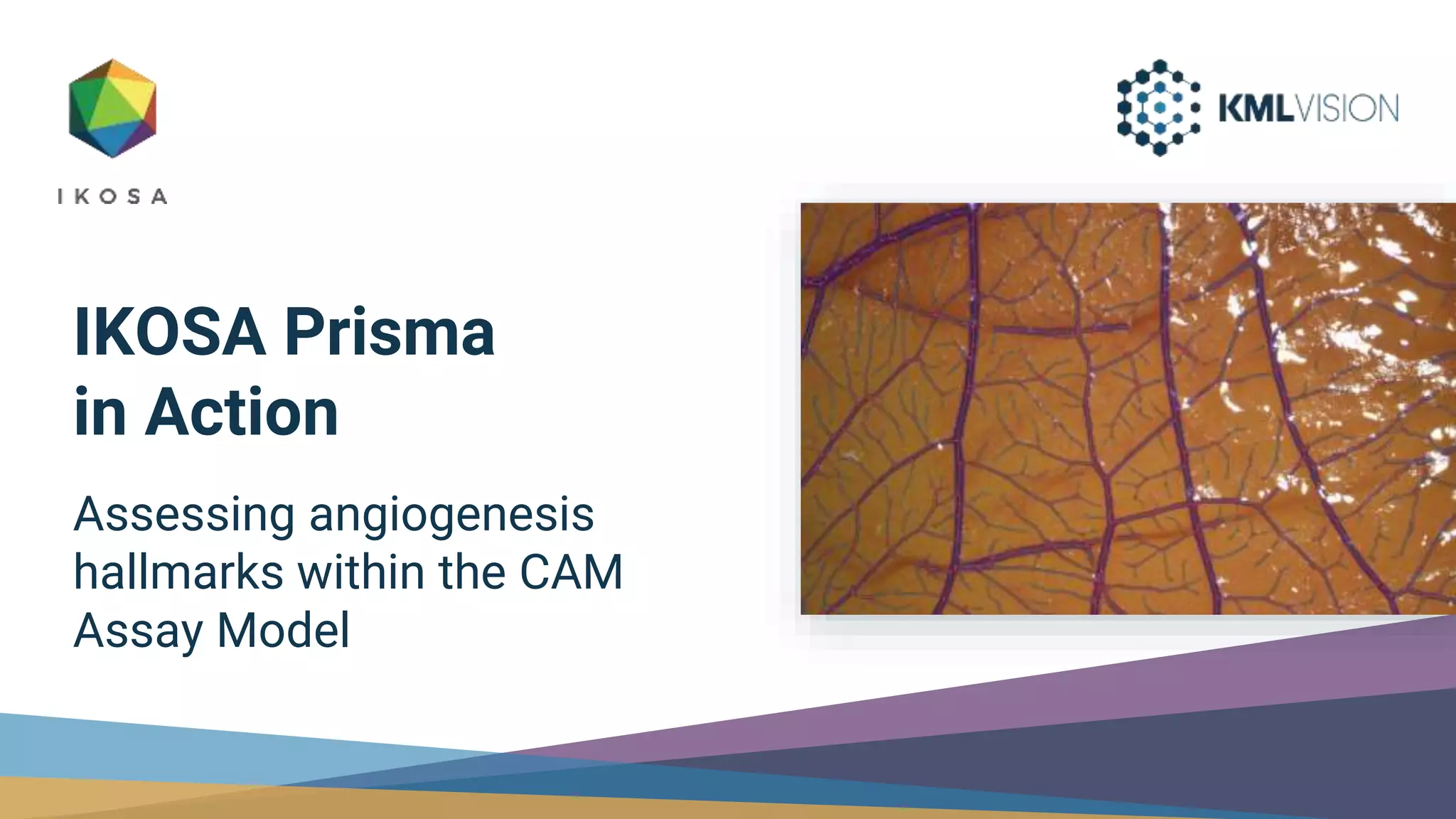 IKOSA

KMLVISION

IKOSA Prisma in Action

Assessing angiogenesis hallmarks within the CAM Assay Model